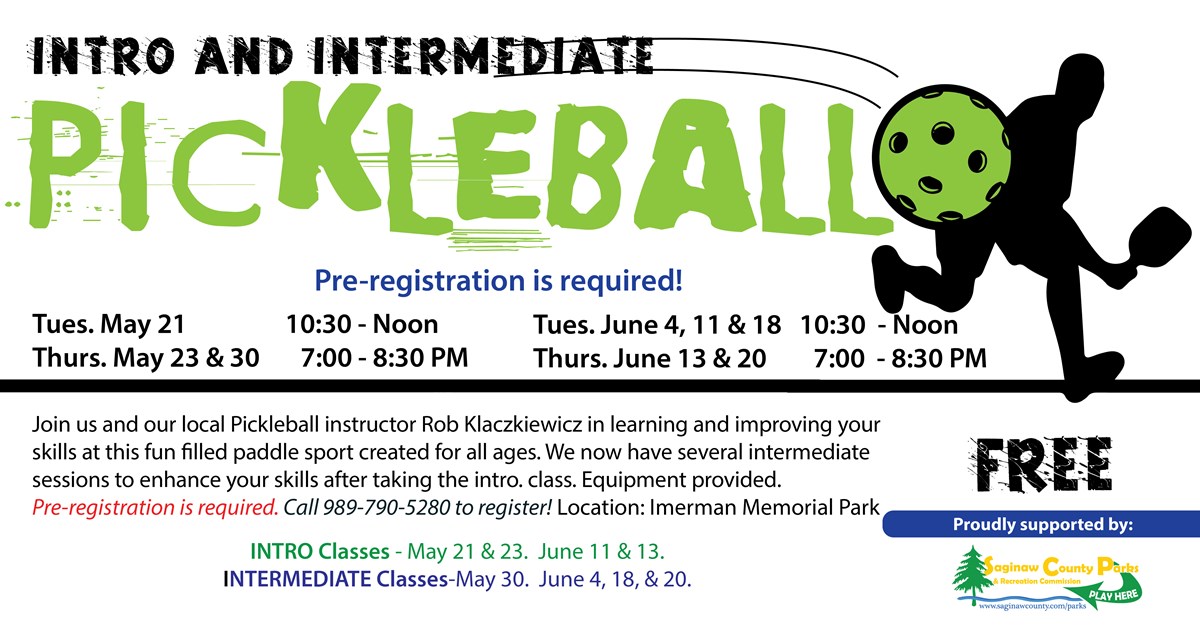 INTRO AND INTERMEDIATE

PICKLEBALL

Pre-registration is required!

Tues. May 21 10:30 - Noon
Thurs. May 23 & 30 7:00 - 8:30 PM

Tues. June 4, 11 & 18 10:30 - Noon
Thurs. June 13 & 20 7:00 - 8:30 PM

Join us and our local Pickleball instructor Rob Klaczkiewicz in learning and improving your skills at this fun filled paddle sport created for all ages. We now have several intermediate sessions to enhance your skills after taking the intro. class. Equipment provided. Pre-registration is required. Call 989-790-5280 to register! Location: Imerman Memorial Park

INTRO Classes - May 21 & 23. June 11 & 13.
INTERMEDIATE Classes-May 30. June 4, 18, & 20.

FREE

Proudly supported by:

Saginaw County Parks & Recreation Commission
PLAY HERE
www.saginawcounty.com/parks